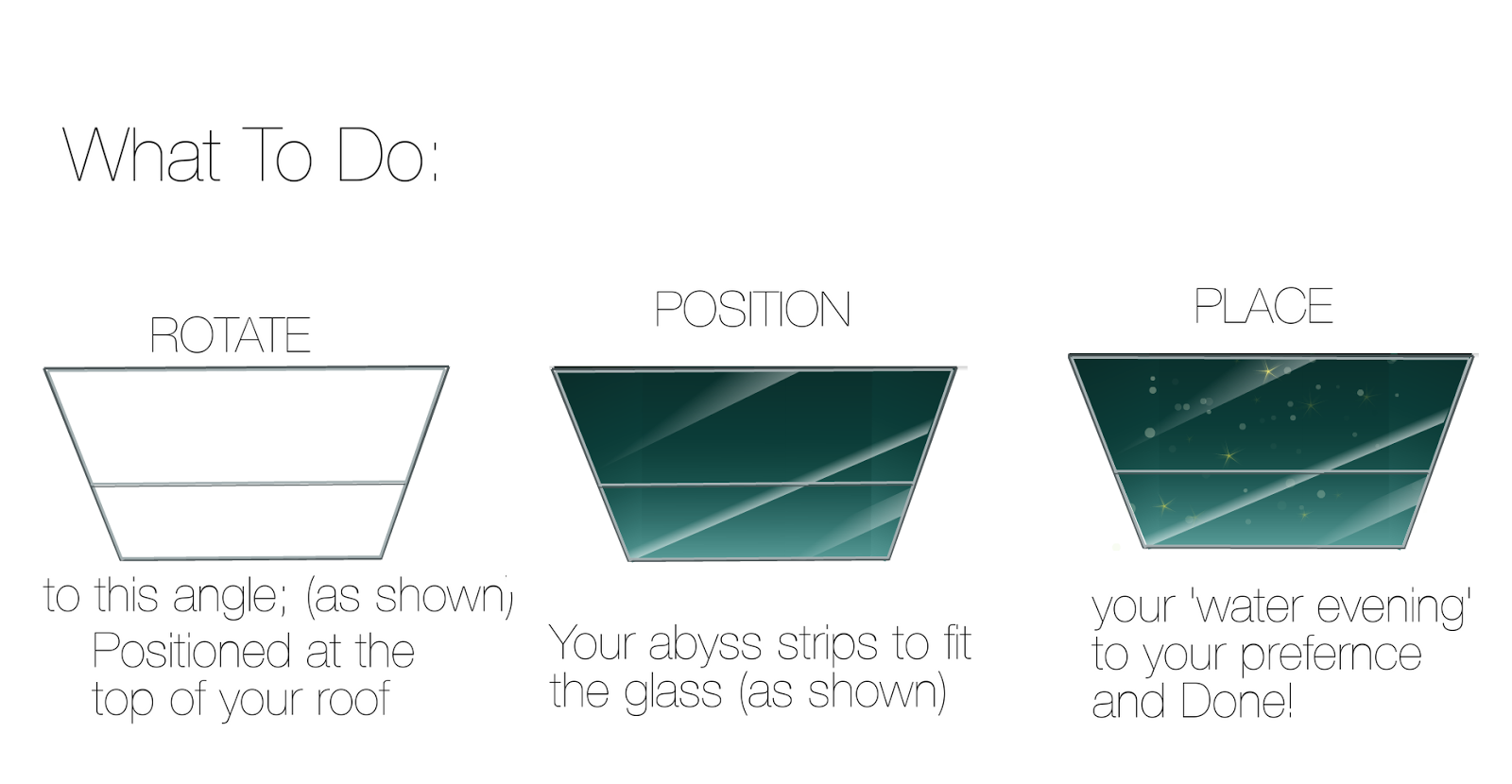 What To Do:

ROTATE

to this angle; (as shown)
Positioned at the top of your roof

POSITION

Your abyss strips to fit the glass (as shown)

PLACE

your 'water evening' to your prefernce and Done!